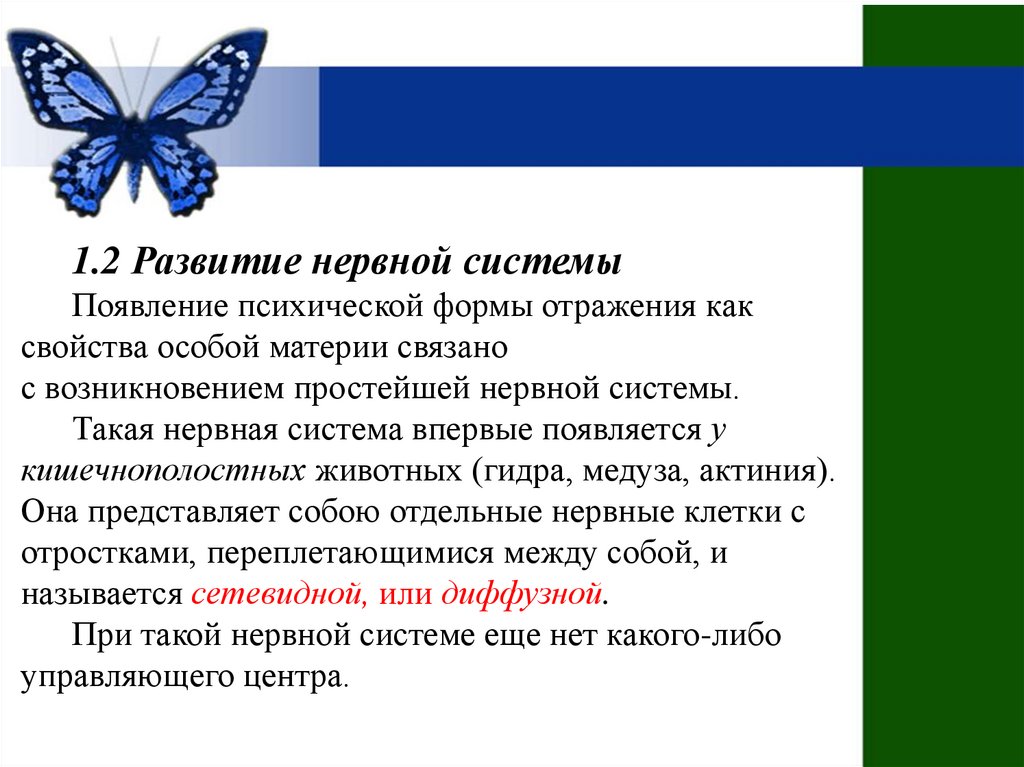 1.2 Развитие нервной системы

Появление психической формы отражения как свойства особой материи связано с возникновением простейшей нервной системы.

Такая нервная система впервые появляется у кишечнополостных животных (гидра, медуза, актиния). Она представляет собою отдельные нервные клетки с отростками, переплетающимися между собой, и называется сетевидной, или диффузной.

При такой нервной системе еще нет какого-либо управляющего центра.